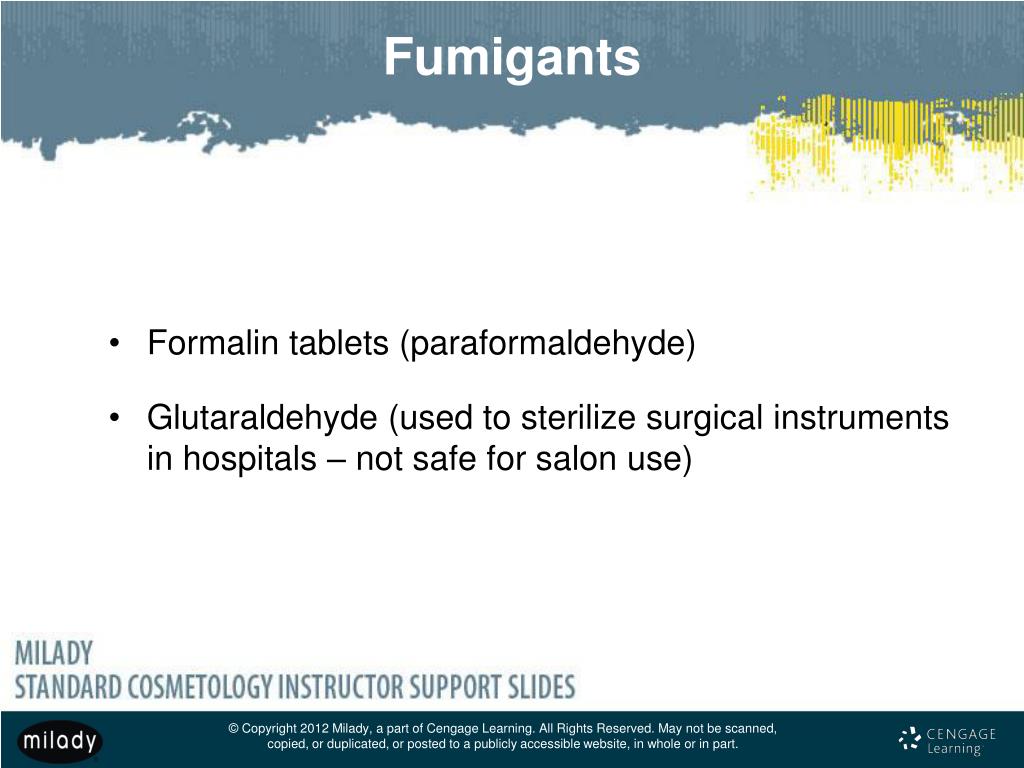 Fumigants

• Formalin tablets (paraformaldehyde)

• Glutaraldehyde (used to sterilize surgical instruments in hospitals – not safe for salon use)

MILADY
STANDARD COSMETOLOGY INSTRUCTOR SUPPORT SLIDES

milady

© Copyright 2012 Milady, a part of Cengage Learning. All Rights Reserved. May not be scanned, copied, or duplicated, or posted to a publicly accessible website, in whole or in part.

CENGAGE Learning